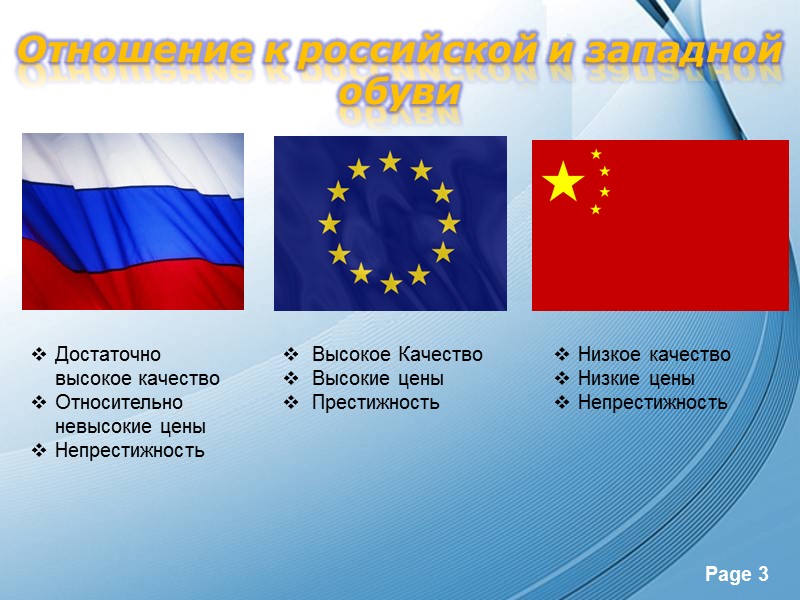 Отношение к российской и западной обуви

❖ Достаточно высокое качество
❖ Относительно невысокие цены
❖ Непрестижность

❖ Высокое Качество
❖ Высокие цены
❖ Престижность

❖ Низкое качество
❖ Низкие цены
❖ Непрестижность

Page 3